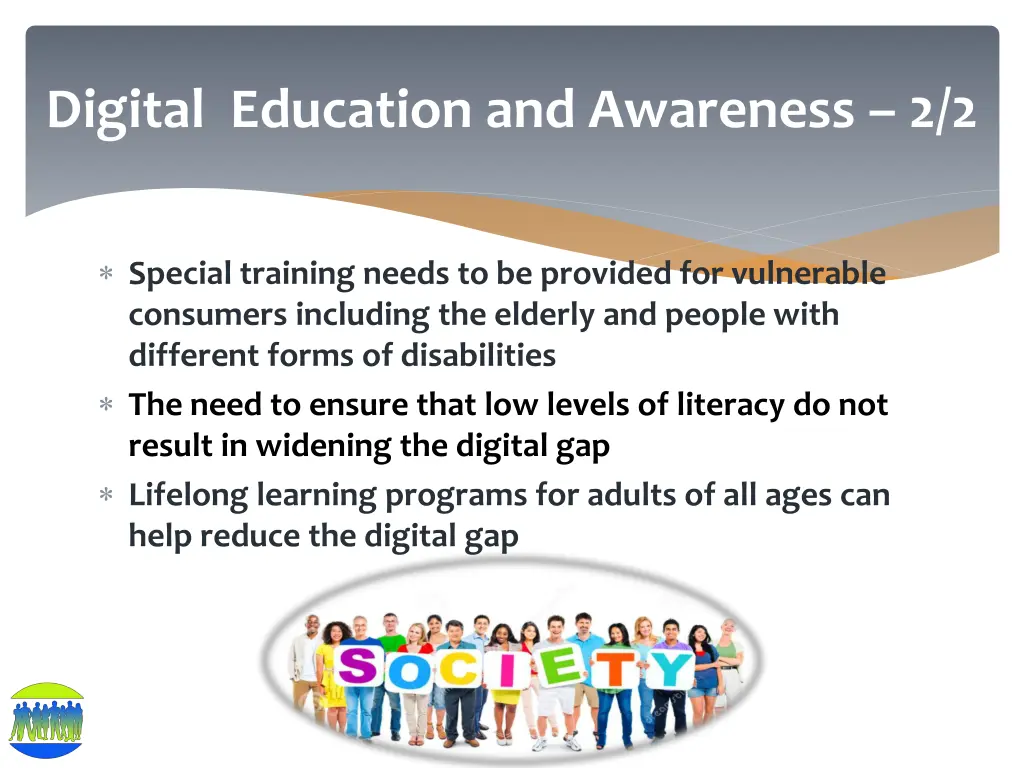 Digital Education and Awareness – 2/2

* Special training needs to be provided for vulnerable consumers including the elderly and people with different forms of disabilities
* The need to ensure that low levels of literacy do not result in widening the digital gap
* Lifelong learning programs for adults of all ages can help reduce the digital gap

SOCIETY